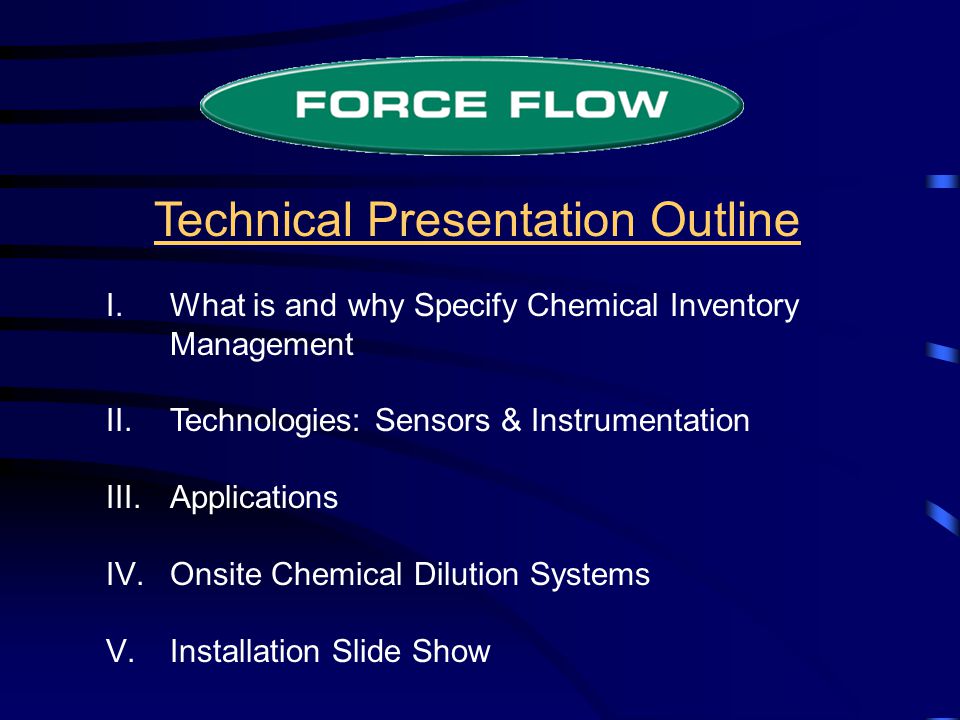 FORCE FLOW

Technical Presentation Outline

I. What is and why Specify Chemical Inventory Management

II. Technologies: Sensors & Instrumentation

III. Applications

IV. Onsite Chemical Dilution Systems

V. Installation Slide Show